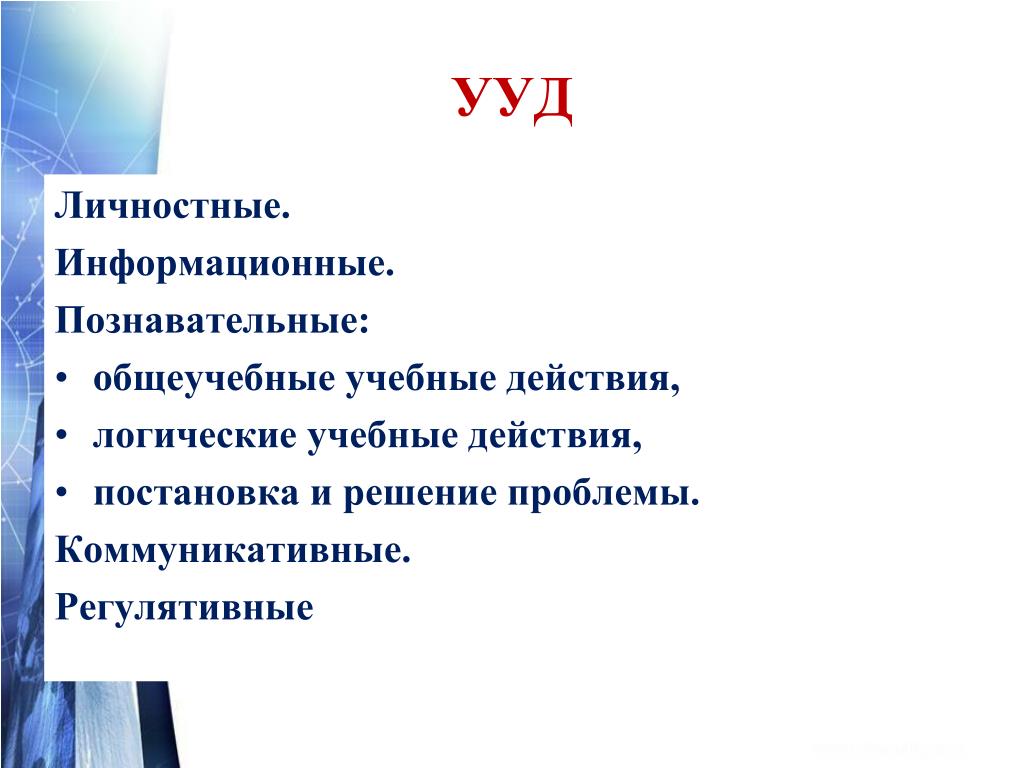 УУД

Личностные.
Информационные.
Познавательные:
• общеучебные учебные действия,
• логические учебные действия,
• постановка и решение проблемы.
Коммуникативные.
Регулятивные